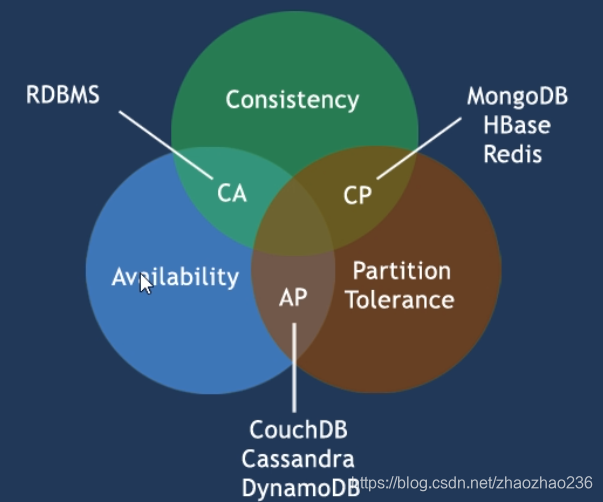 RDBMS

Consistency

MongoDB
HBase
Redis

CA

CP

Availability

AP

Partition
Tolerance

CouchDB
Cassandra
DynamoDB

https://blog.csdn.net/zhaozhao236